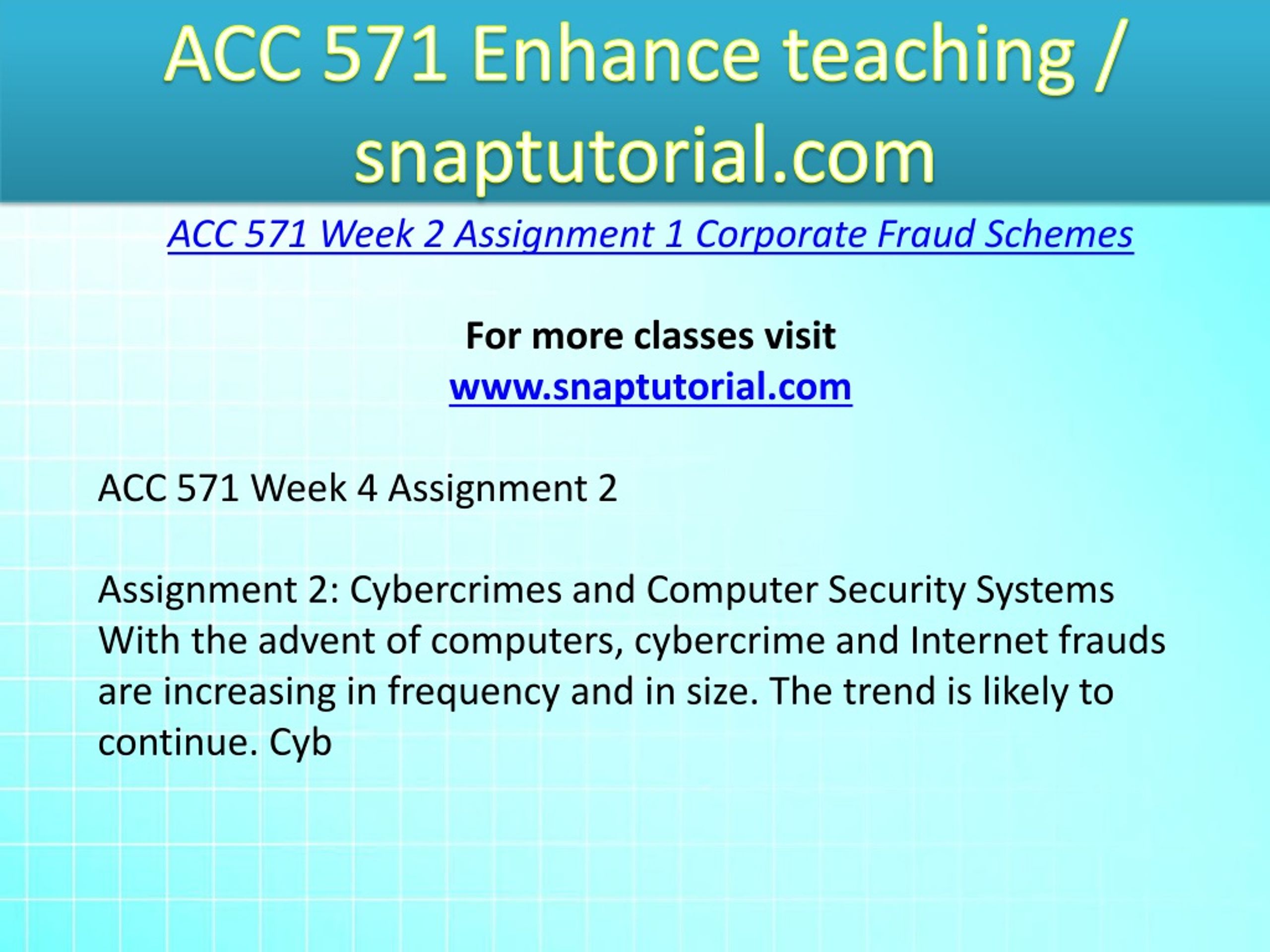 ACC 571 Enhance teaching / snaptutorial.com

ACC 571 Week 2 Assignment 1 Corporate Fraud Schemes

For more classes visit
www.snaptutorial.com

ACC 571 Week 4 Assignment 2

Assignment 2: Cybercrimes and Computer Security Systems
With the advent of computers, cybercrime and Internet frauds are increasing in frequency and in size. The trend is likely to continue. Cyb